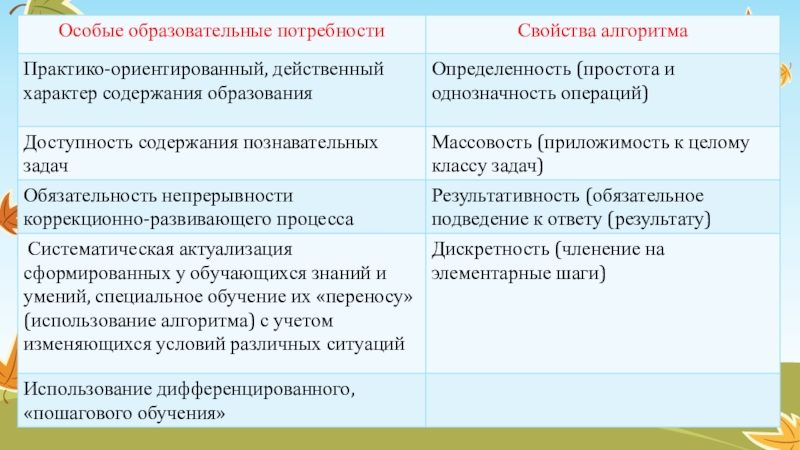 | Особые образовательные потребности | Свойства алгоритма |
|---|---|
| Практико-ориентированный, действенный характер содержания образования | Определенность (простота и однозначность операций) |
| Доступность содержания познавательных задач | Массовость (приложимость к целому классу задач) |
| Обязательность непрерывности коррекционно-развивающего процесса | Результативность (обязательное подведение к ответу (результату) |
| Систематическая актуализация сформированных у обучающихся знаний и умений, специальное обучение их «переносу» (использование алгоритма) с учетом изменяющихся условий различных ситуаций | Дискретность (членение на элементарные шаги) |
| Использование дифференцированного, «пошагового обучения» | |